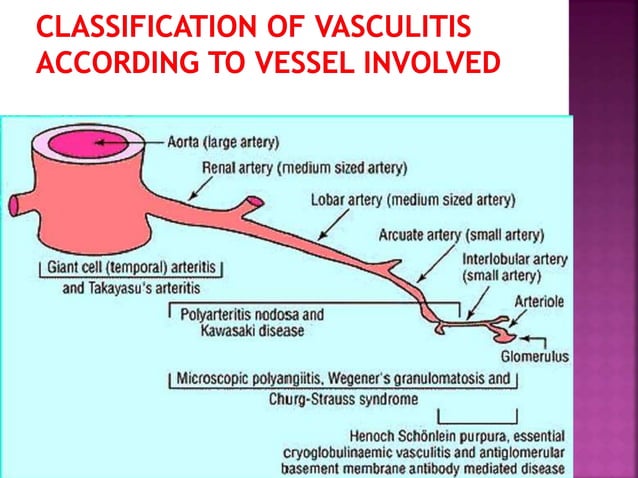 CLASSIFICATION OF VASCULITIS ACCORDING TO VESSEL INVOLVED

Aorta (large artery)

Renal artery (medium sized artery)

Lobar artery (medium sized artery)

Arcuate artery (small artery)

Interlobular artery (small artery)

Arteriole

Glomerulus

Giant cell (temporal) arteritis and Takayasu's arteritis

Polyarteritis nodosa and Kawasaki disease

Microscopic polyangiitis, Wegener's granulomatosis and Churg-Strauss syndrome

Henoch Schönlein purpura, essential cryoglobulinaemic vasculitis and antiglomerular basement membrane antibody mediated disease